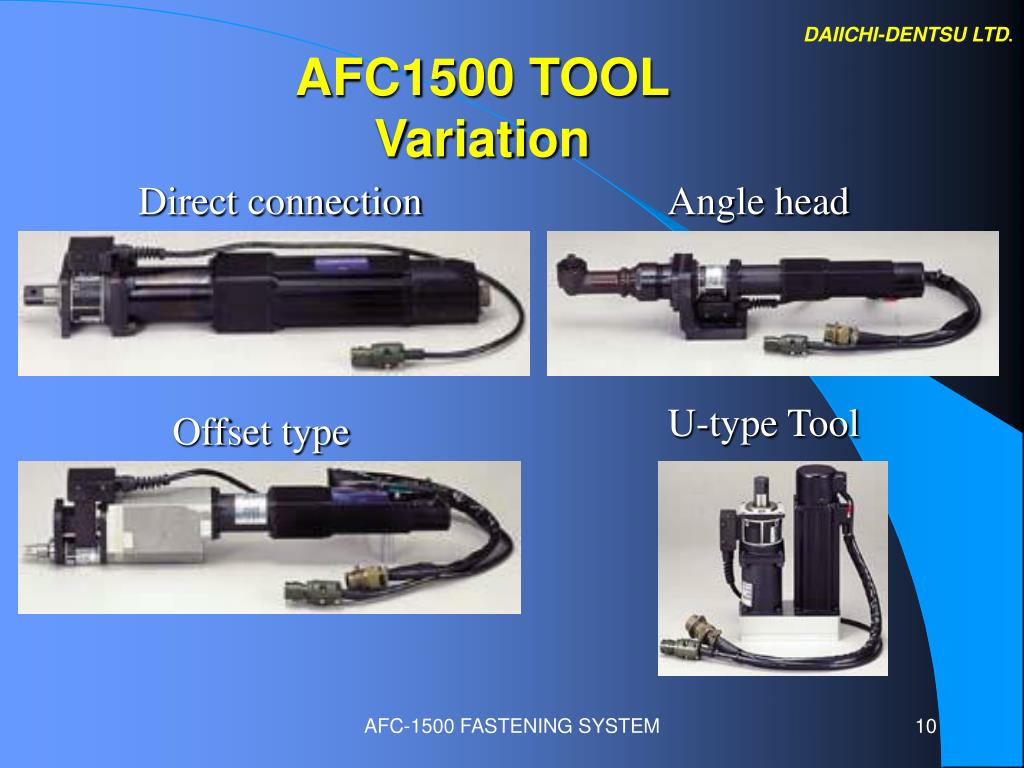 DAIICHI-DENTSU LTD.

AFC1500 TOOL
Variation

Direct connection

Angle head

Offset type

U-type Tool

AFC-1500 FASTENING SYSTEM

10